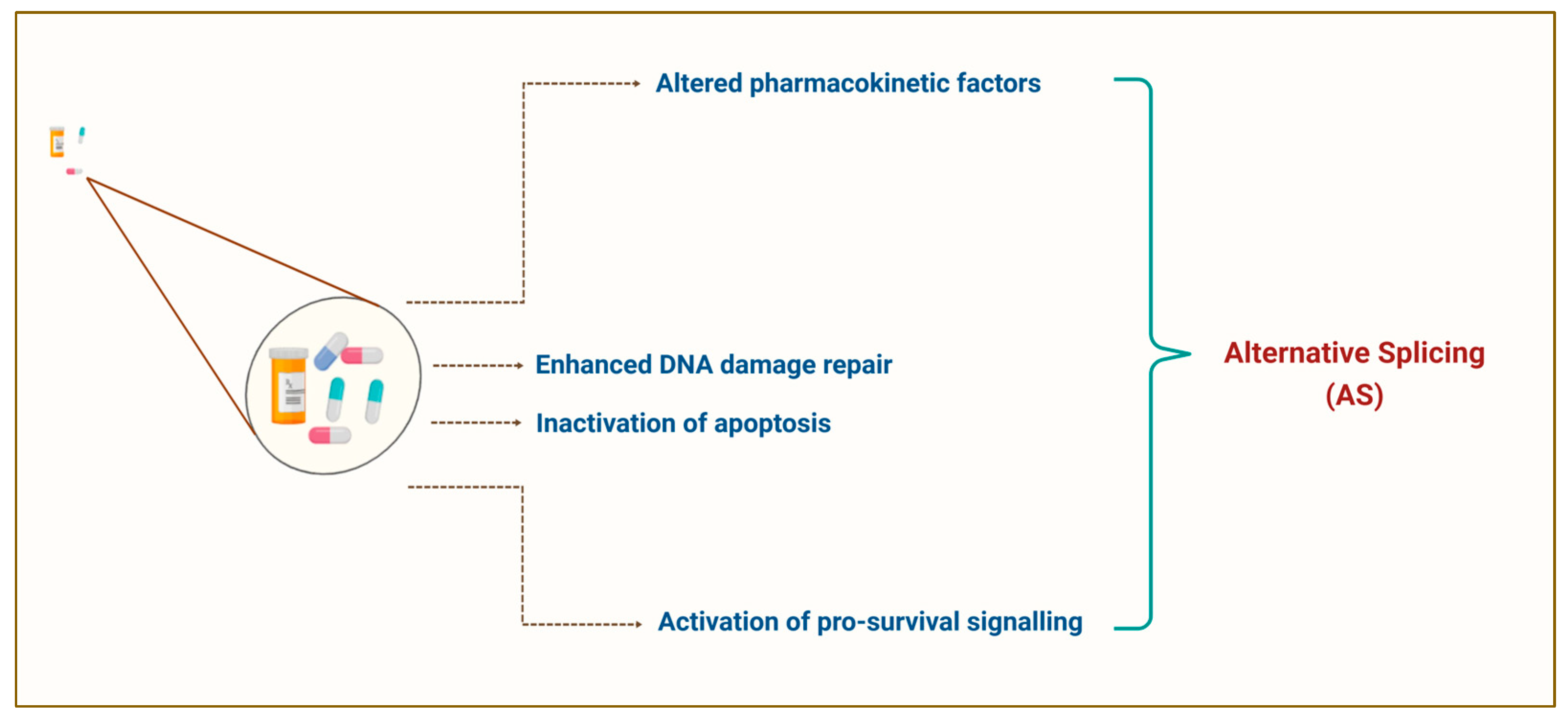 Altered pharmacokinetic factors

Enhanced DNA damage repair

Inactivation of apoptosis

Activation of pro-survival signalling

Alternative Splicing (AS)